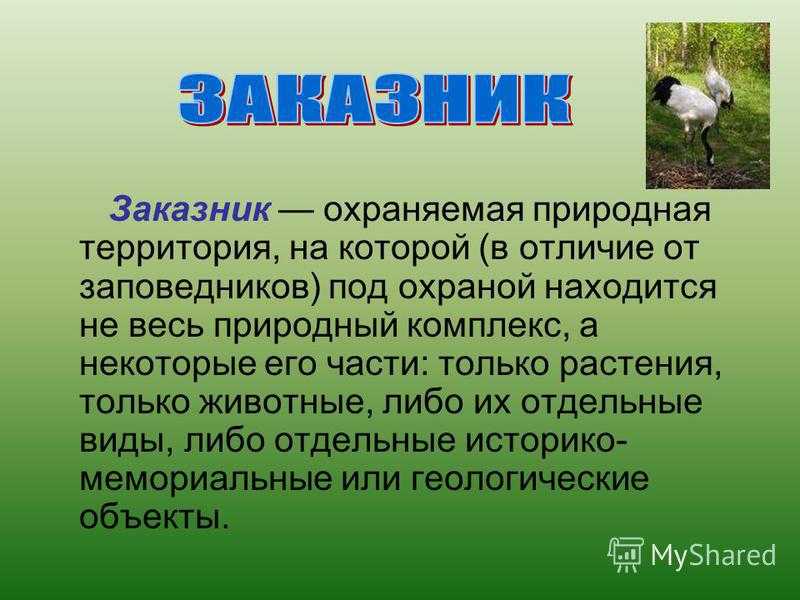 ЗАКАЗНИК

Заказник — охраняемая природная территория, на которой (в отличие от заповедников) под охраной находится не весь природный комплекс, а некоторые его части: только растения, только животные, либо их отдельные виды, либо отдельные историко-мемориальные или геологические объекты.

MyShared